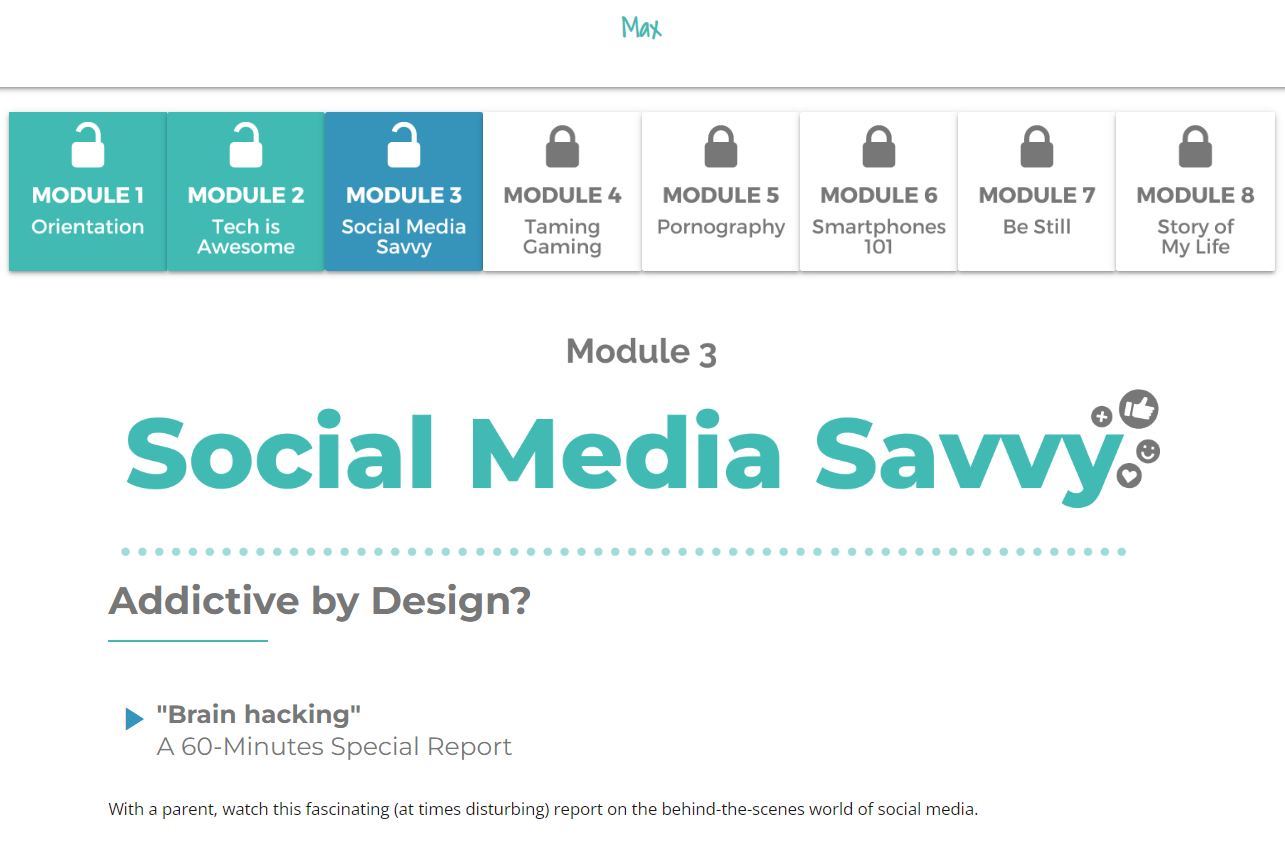 Max

MODULE 1
Orientation

MODULE 2
Tech is Awesome

MODULE 3
Social Media Savvy

MODULE 4
Taming Gaming

MODULE 5
Pornography

MODULE 6
Smartphones 101

MODULE 7
Be Still

MODULE 8
Story of My Life

Module 3

Social Media Savvy

Addictive by Design?

"Brain hacking"
A 60-Minutes Special Report

With a parent, watch this fascinating (at times disturbing) report on the behind-the-scenes world of social media.